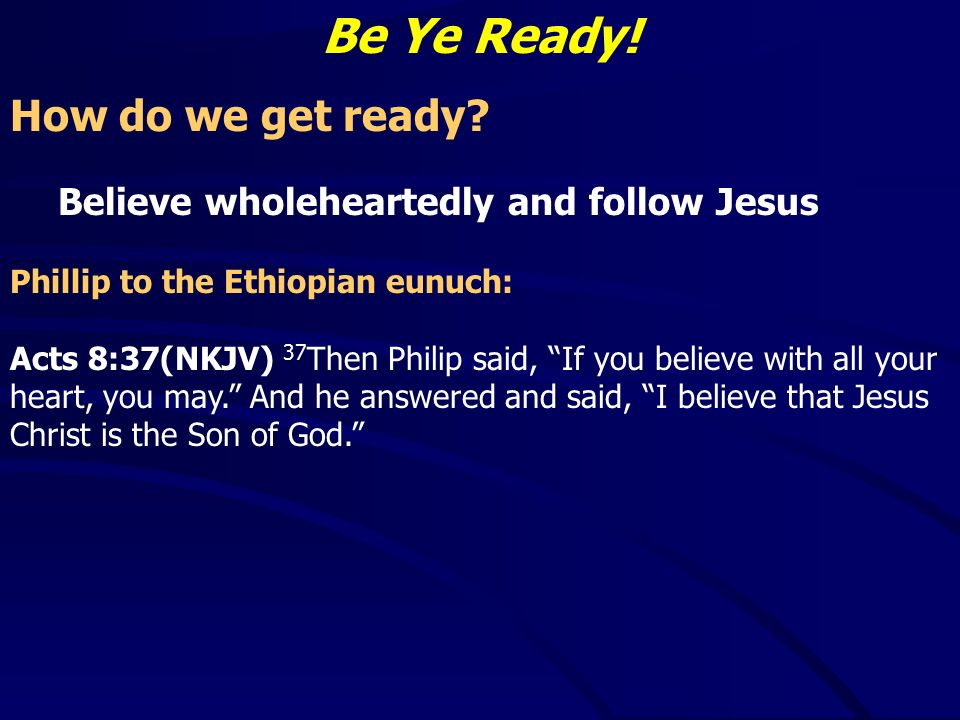 Be Ye Ready!

How do we get ready?

Believe wholeheartedly and follow Jesus

Phillip to the Ethiopian eunuch:

Acts 8:37(NKJV) $^{37}$Then Philip said, “If you believe with all your heart, you may.” And he answered and said, “I believe that Jesus Christ is the Son of God.”